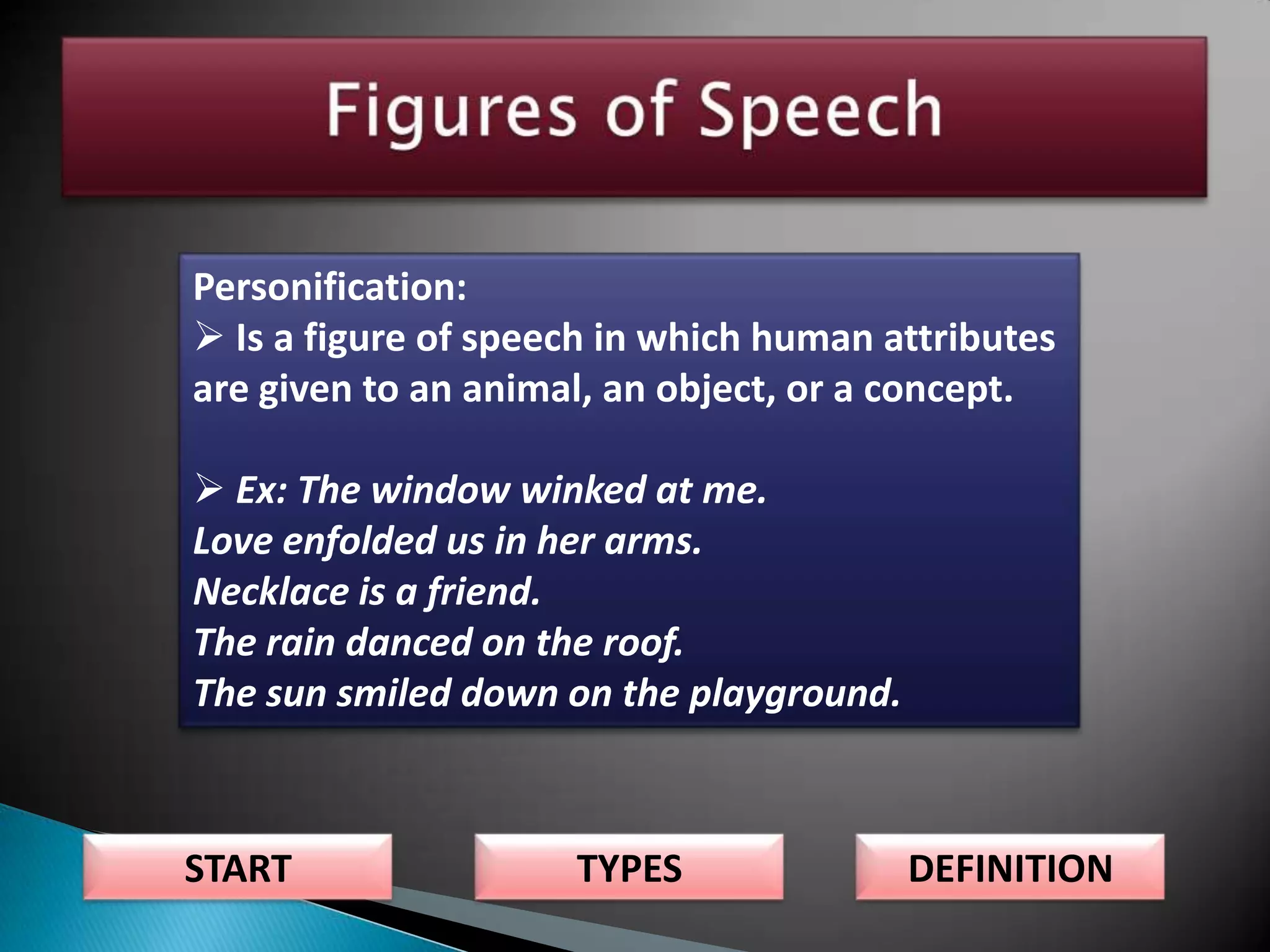 Figures of Speech

Personification:
➢ Is a figure of speech in which human attributes are given to an animal, an object, or a concept.

➢ Ex: The window winked at me.
Love enfolded us in her arms.
Necklace is a friend.
The rain danced on the roof.
The sun smiled down on the playground.

START

TYPES

DEFINITION